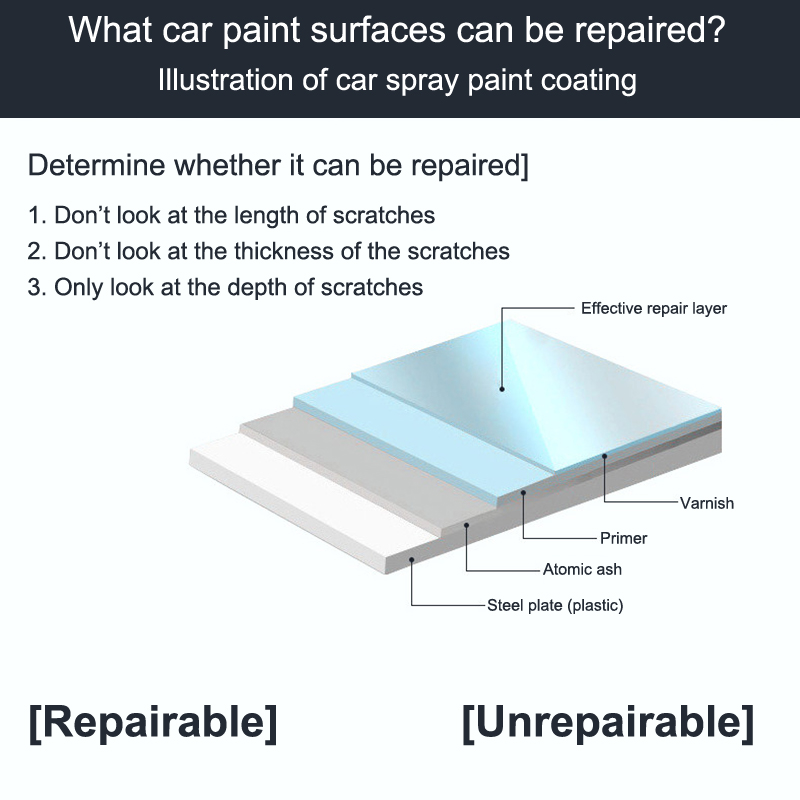 What car paint surfaces can be repaired?
Illustration of car spray paint coating

Determine whether it can be repaired]

1. Don't look at the length of scratches
2. Don't look at the thickness of the scratches
3. Only look at the depth of scratches

Effective repair layer

Varnish

Primer

Atomic ash

Steel plate (plastic)

[Repairable]

[Unrepairable]